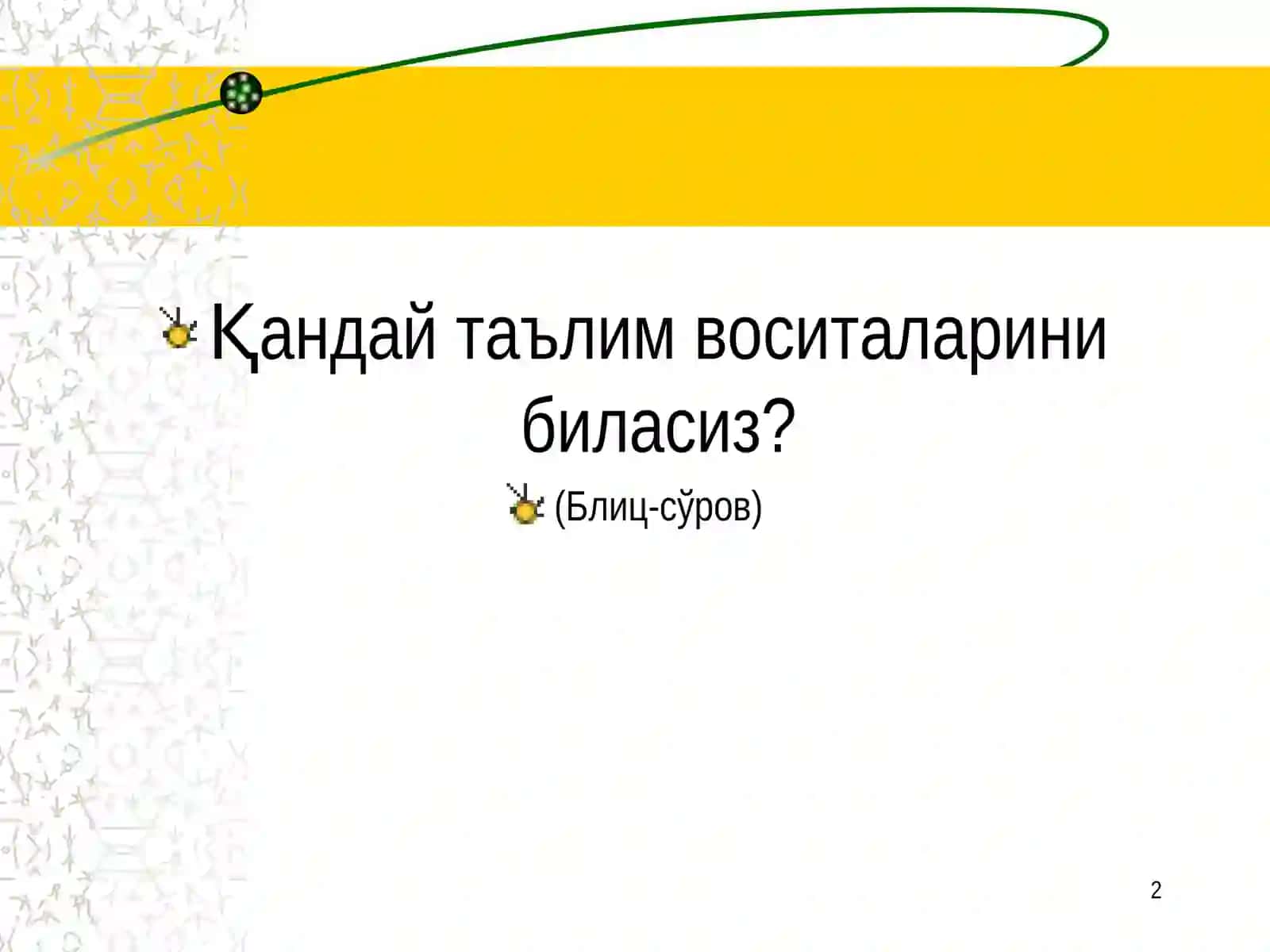 Қандай таълим воситаларини биласиз?

(Блиц-сўров)

2